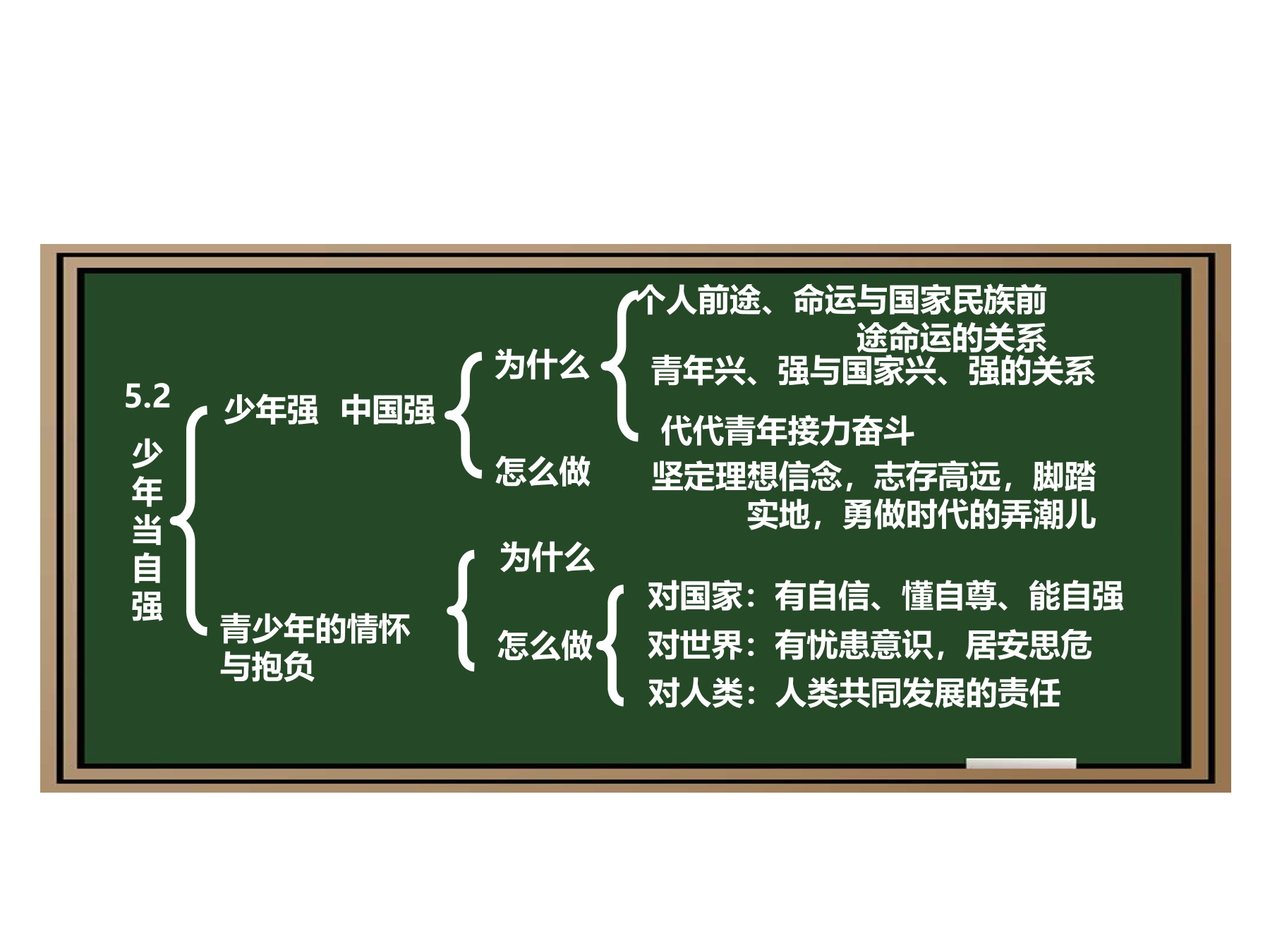 5.2

少年当自强

少年强 中国强

为什么

个人前途、命运与国家民族前途命运的关系

青年兴、强与国家兴、强的关系

代代青年接力奋斗

怎么做

坚定理想信念，志存高远，脚踏实地，勇做时代的弄潮儿

青少年的情怀与抱负

为什么

怎么做

对国家：有自信、懂自尊、能自强

对世界：有忧患意识，居安思危

对人类：人类共同发展的责任